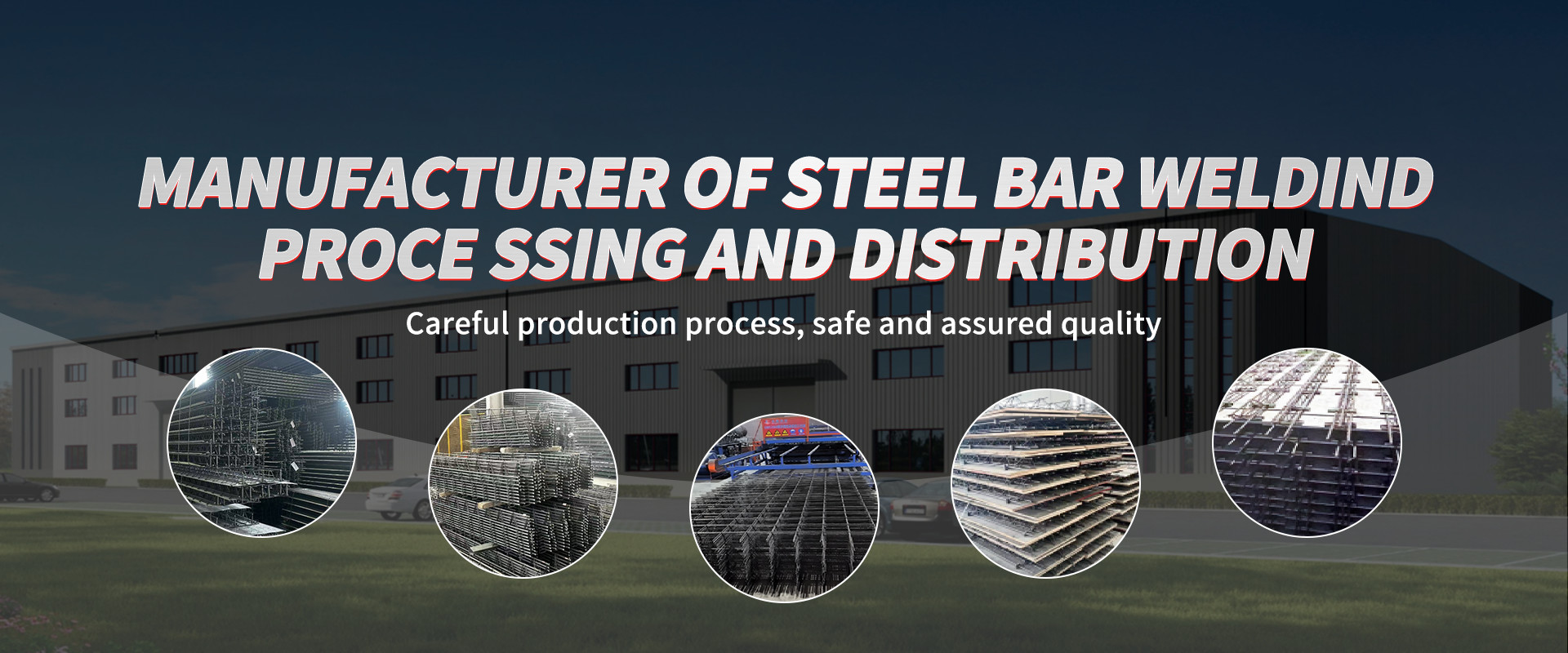 MANUFACTURER OF STEEL BAR WELDIND PROCE SSING AND DISTRIBUTION

Careful production process, safe and assured quality